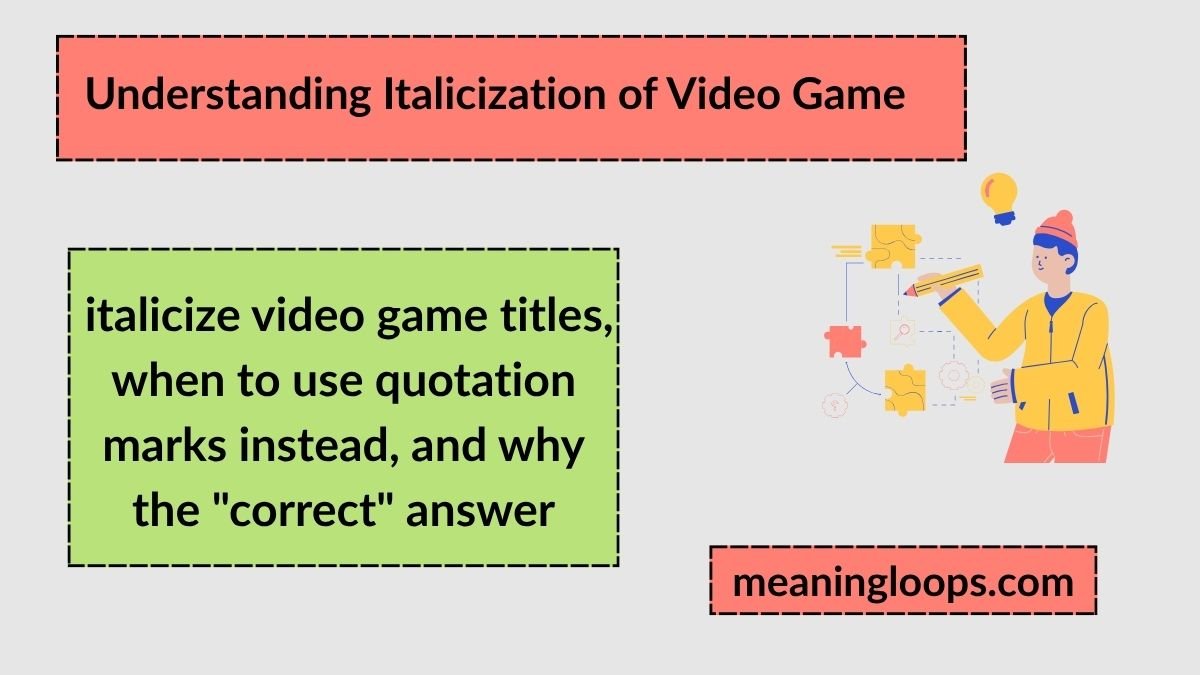 Understanding Italicization of Video Game

italicize video game titles, when to use quotation marks instead, and why the "correct" answer

meaningloops.com